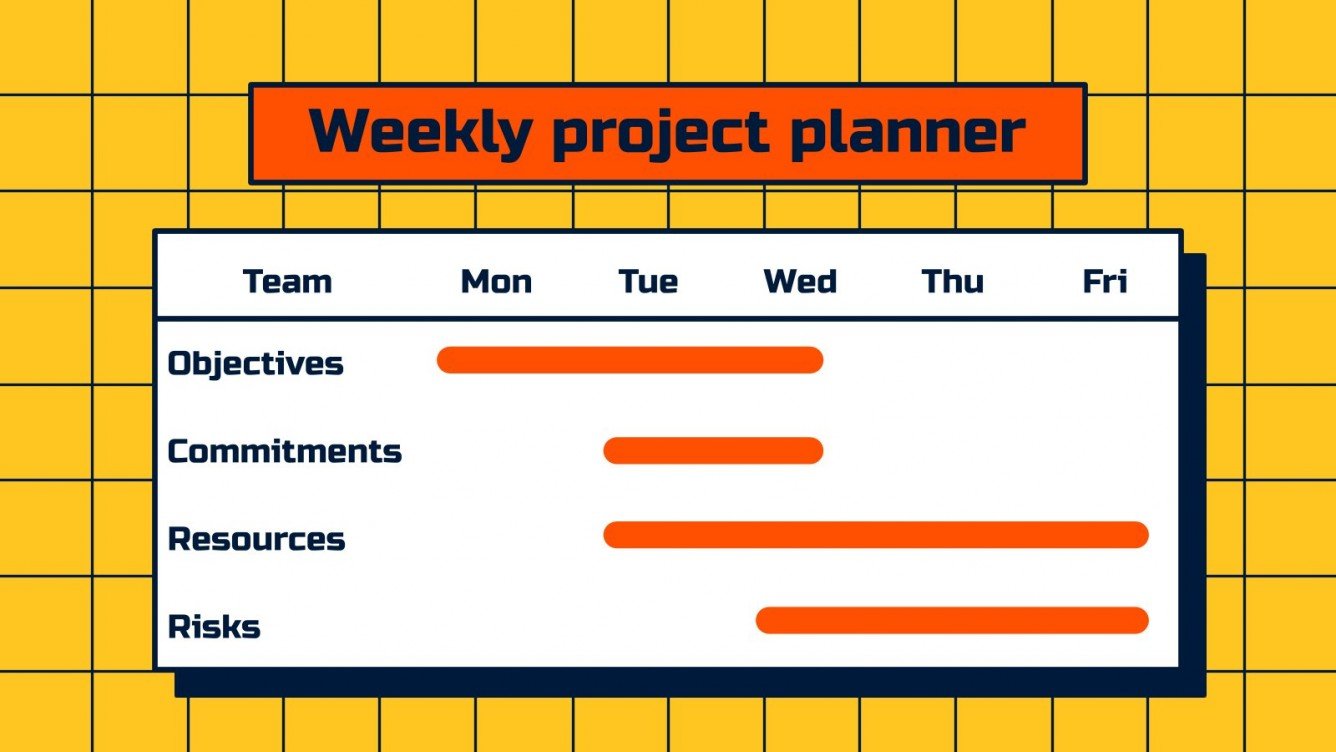 Weekly project planner

| Team | Mon | Tue | Wed | Thu | Fri |
|---|---|---|---|---|---|
| Objectives | | | | | |
| Commitments | | | | | |
| Resources | | | | | |
| Risks | | | | | |